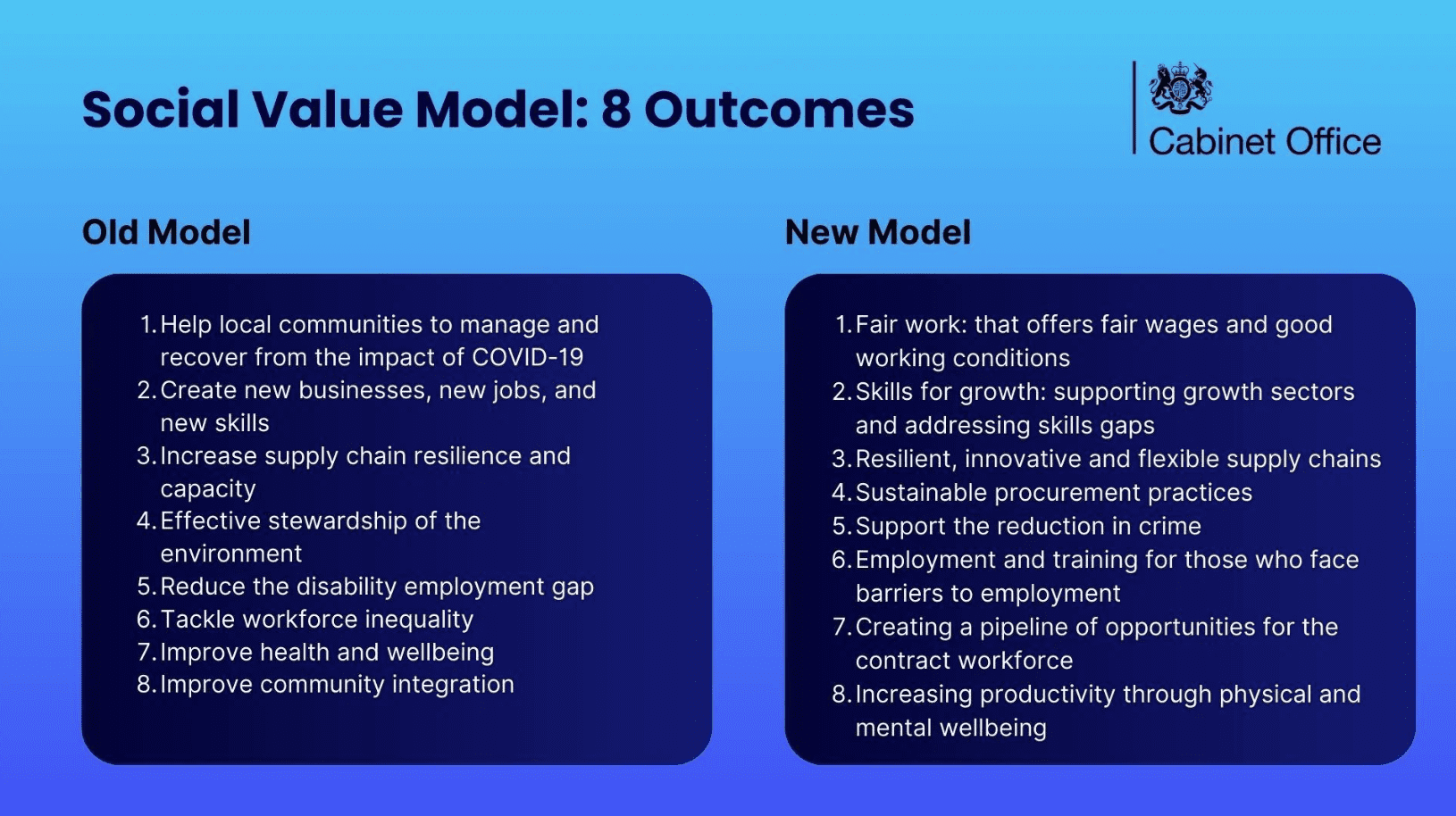 Social Value Model: 8 Outcomes

Cabinet Office

Old Model

1. Help local communities to manage and recover from the impact of COVID-19
2. Create new businesses, new jobs, and new skills
3. Increase supply chain resilience and capacity
4. Effective stewardship of the environment
5. Reduce the disability employment gap
6. Tackle workforce inequality
7. Improve health and wellbeing
8. Improve community integration

New Model

1. Fair work: that offers fair wages and good working conditions
2. Skills for growth: supporting growth sectors and addressing skills gaps
3. Resilient, innovative and flexible supply chains
4. Sustainable procurement practices
5. Support the reduction in crime
6. Employment and training for those who face barriers to employment
7. Creating a pipeline of opportunities for the contract workforce
8. Increasing productivity through physical and mental wellbeing